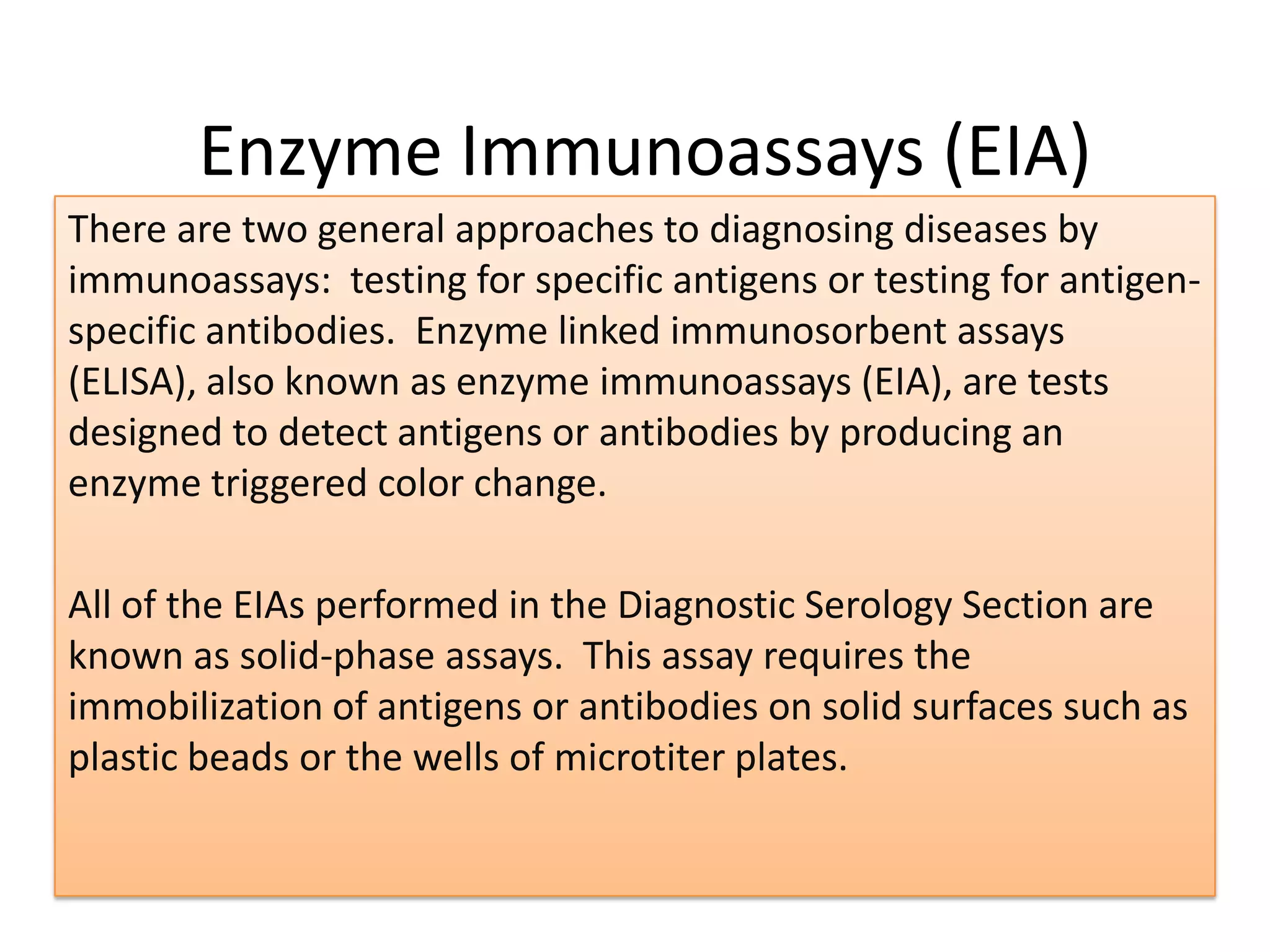 Enzyme Immunoassays (EIA)

There are two general approaches to diagnosing diseases by immunoassays: testing for specific antigens or testing for antigen-specific antibodies. Enzyme linked immunosorbent assays (ELISA), also known as enzyme immunoassays (EIA), are tests designed to detect antigens or antibodies by producing an enzyme triggered color change.

All of the EIAs performed in the Diagnostic Serology Section are known as solid-phase assays. This assay requires the immobilization of antigens or antibodies on solid surfaces such as plastic beads or the wells of microtiter plates.